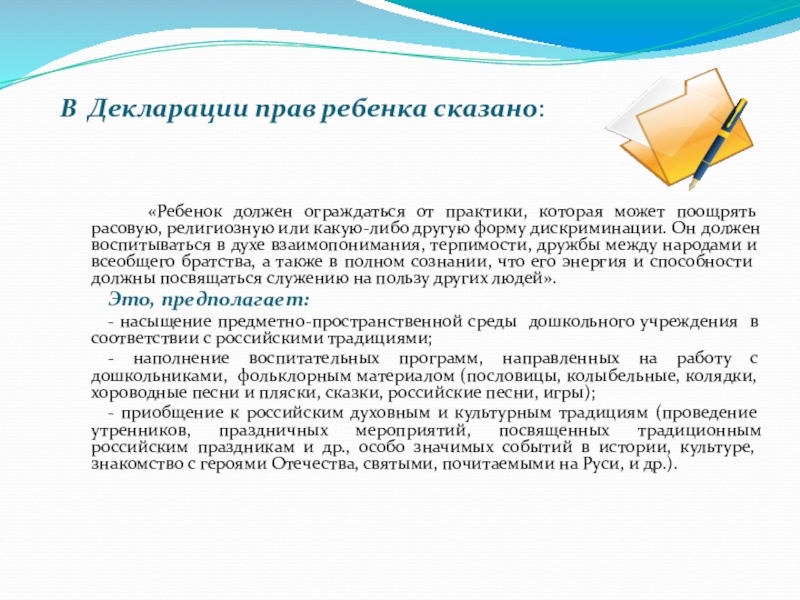 В Декларации прав ребенка сказано:

«Ребенок должен ограждаться от практики, которая может поощрять расовую, религиозную или какую-либо другую форму дискриминации. Он должен воспитываться в духе взаимопонимания, терпимости, дружбы между народами и всеобщего братства, а также в полном сознании, что его энергия и способности должны посвящаться служению на пользу других людей».

Это, предполагает:

- насыщение предметно-пространственной среды дошкольного учреждения в соответствии с российскими традициями;

- наполнение воспитательных программ, направленных на работу с дошкольниками, фольклорным материалом (пословицы, колыбельные, колядки, хороводные песни и пляски, сказки, российские песни, игры);

- приобщение к российским духовным и культурным традициям (проведение утренников, праздничных мероприятий, посвященных традиционным российским праздникам и др., особо значимых событий в истории, культуре, знакомство с героями Отечества, святыми, почитаемыми на Руси, и др.).